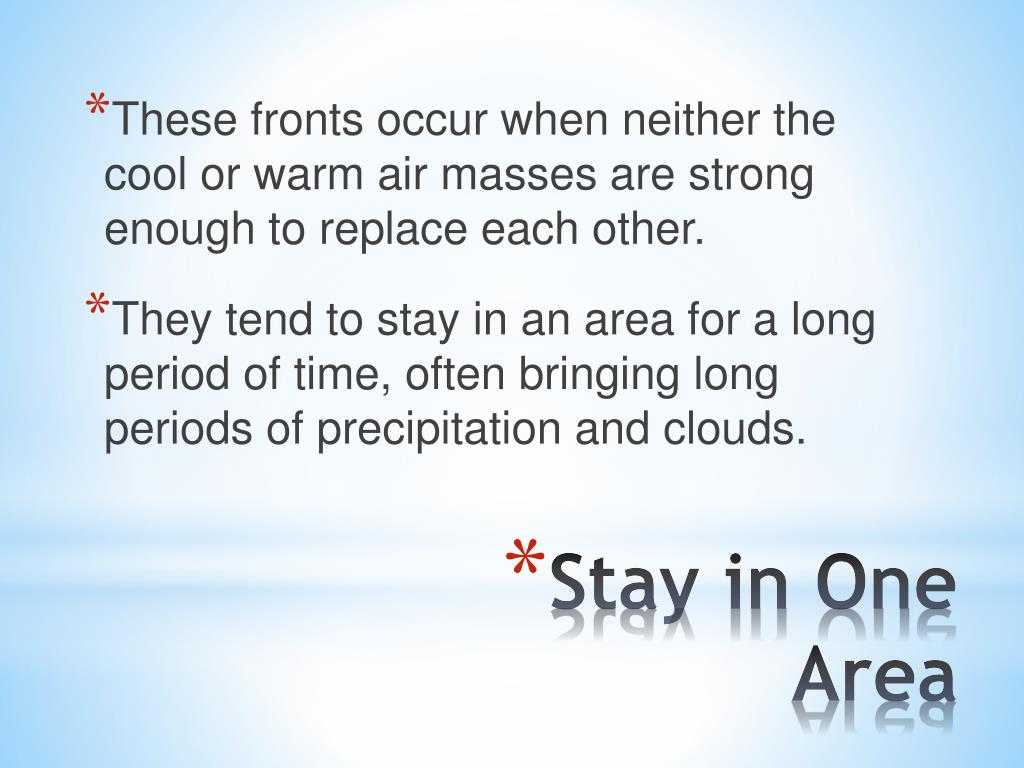 *These fronts occur when neither the cool or warm air masses are strong enough to replace each other.

*They tend to stay in an area for a long period of time, often bringing long periods of precipitation and clouds.

*Stay in One Area